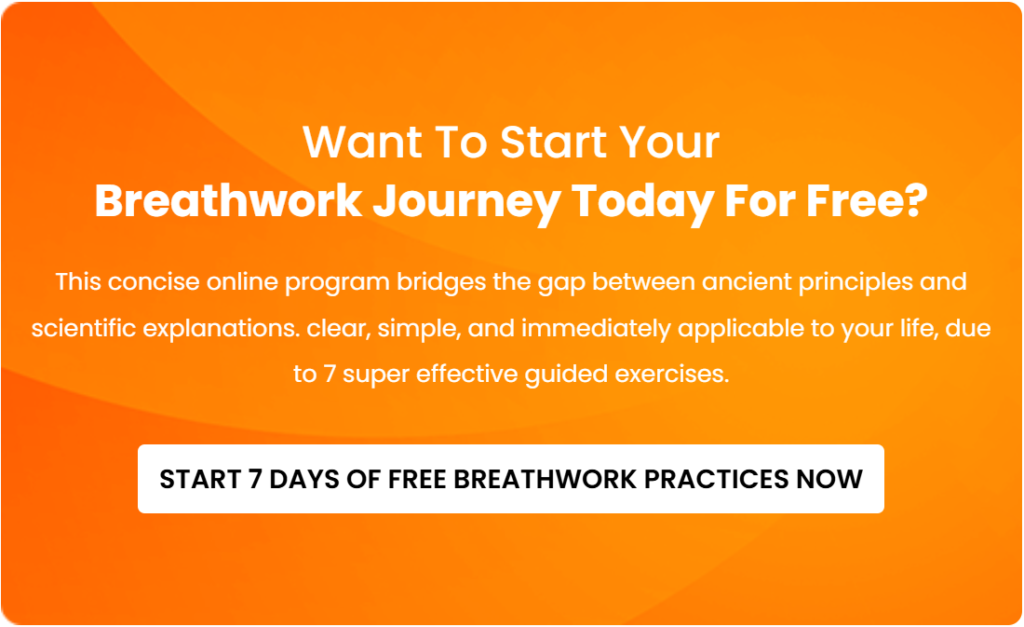 Want To Start Your
Breathwork Journey Today For Free?

This concise online program bridges the gap between ancient principles and scientific explanations. clear, simple, and immediately applicable to your life, due to 7 super effective guided exercises.

START 7 DAYS OF FREE BREATHWORK PRACTICES NOW